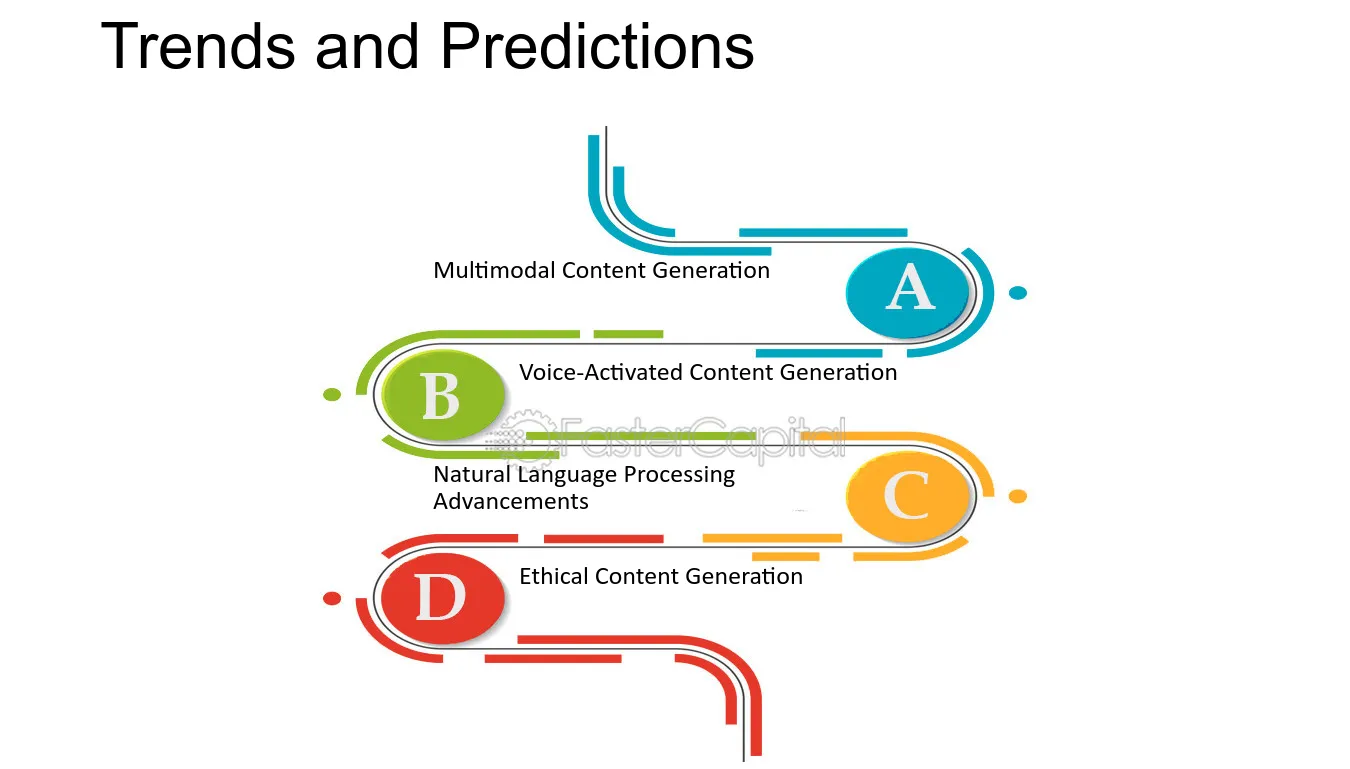 Trends and Predictions

Multimodal Content Generation

A

B

Voice-Activated Content Generation

FasterCapital

Natural Language Processing Advancements

C

D

Ethical Content Generation